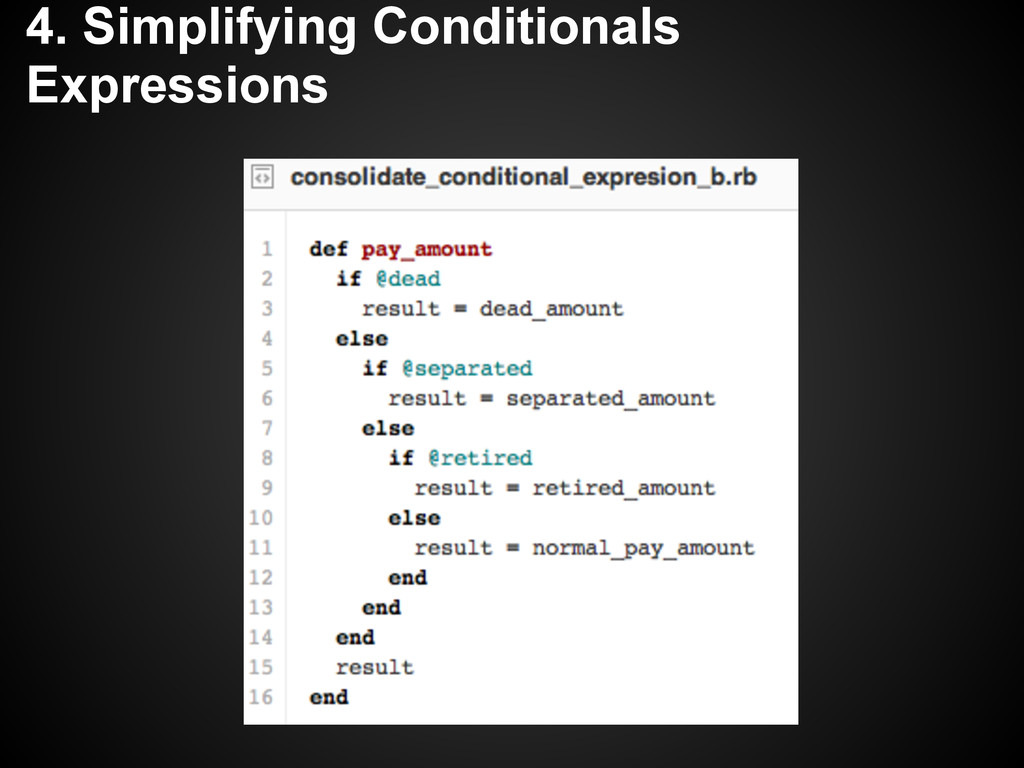 4. Simplifying Conditionals Expressions

consolidate_conditional_expresion_b.rb

1 def pay_amount
2   if @dead
3     result = dead_amount
4   else
5     if @separated
6       result = separated_amount
7     else
8       if @retired
9         result = retired_amount
10      else
11        result = normal_pay_amount
12      end
13    end
14  end
15  result
16 end